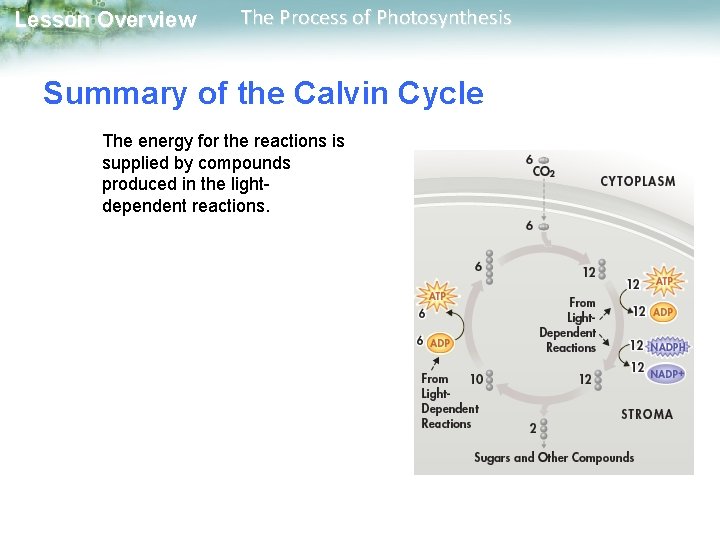 Lesson Overview The Process of Photosynthesis

Summary of the Calvin Cycle

The energy for the reactions is supplied by compounds produced in the light-dependent reactions.

6 $CO_2$
CYTOPLASM
6
6
12
12 ATP
12 ADP
From Light-Dependent Reactions
12 NADPH
12 NADP+
ATP
6
6 ADP
From Light-Dependent Reactions
10
12
STROMA
2
Sugars and Other Compounds